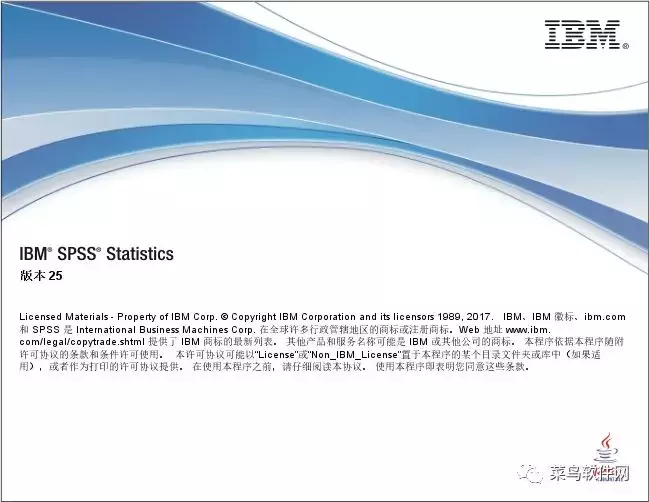 IBM®

IBM® SPSS® Statistics
版本 25

Licensed Materials - Property of IBM Corp. © Copyright IBM Corporation and its licensors 1989, 2017. IBM、IBM 徽标、ibm.com 和 SPSS 是 International Business Machines Corp. 在全球许多行政管辖地区的商标或注册商标。Web 地址 www.ibm.com/legal/copytrade.shtml 提供了 IBM 商标的最新列表。 其他产品和服务名称可能是 IBM 或其他公司的商标。 本程序依据本程序随附许可协议的条款和条件许可使用。 本许可协议可能以"License"或"Non_IBM_License"置于本程序的某个目录文件夹或库中（如果适用），或者作为打印的许可协议提供。 在使用本程序之前，请仔细阅读本协议。 使用本程序即表明您同意这些条款。

菜鸟软件网